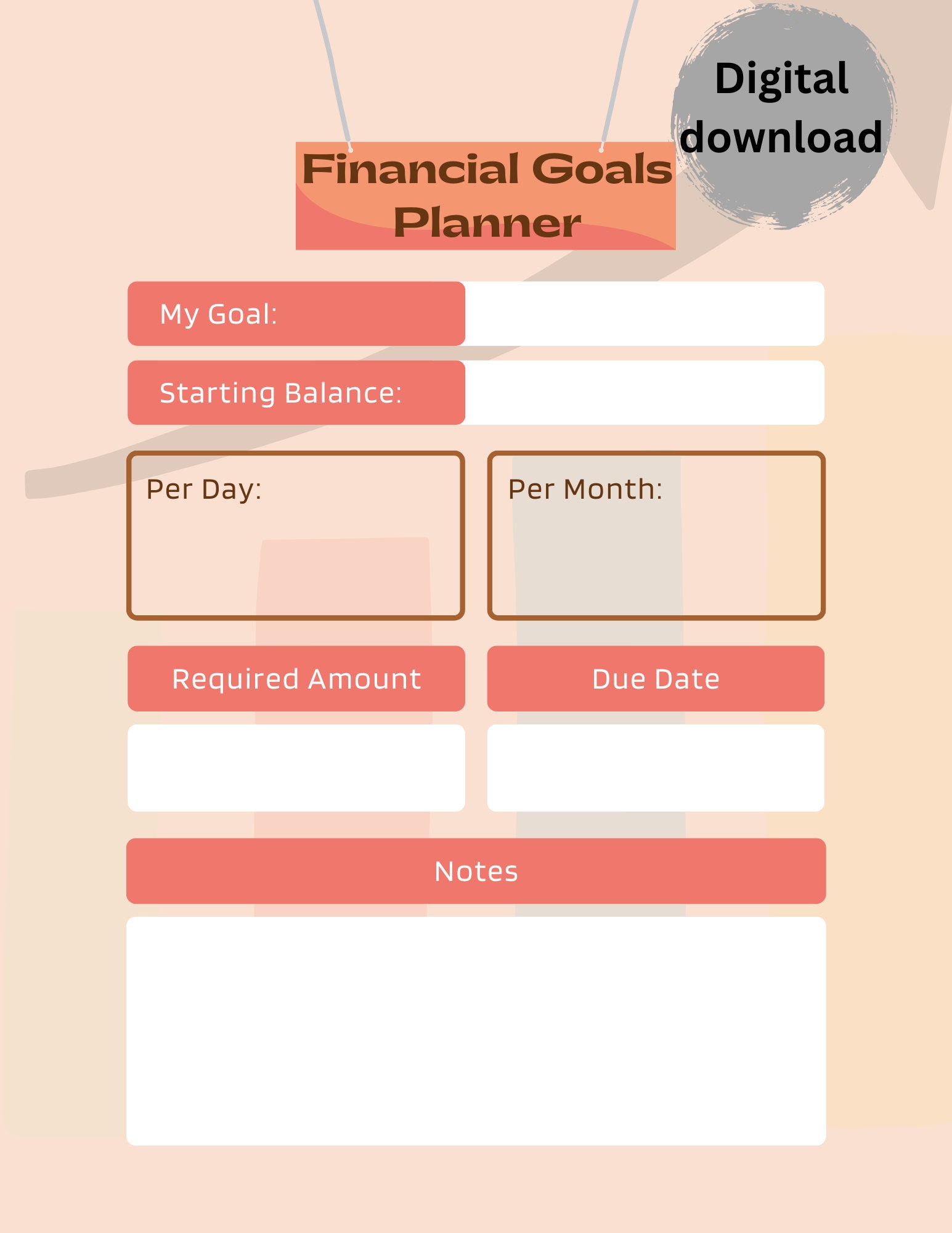 Digital download

Financial Goals Planner

My Goal:

Starting Balance:

Per Day:

Per Month:

Required Amount

Due Date

Notes